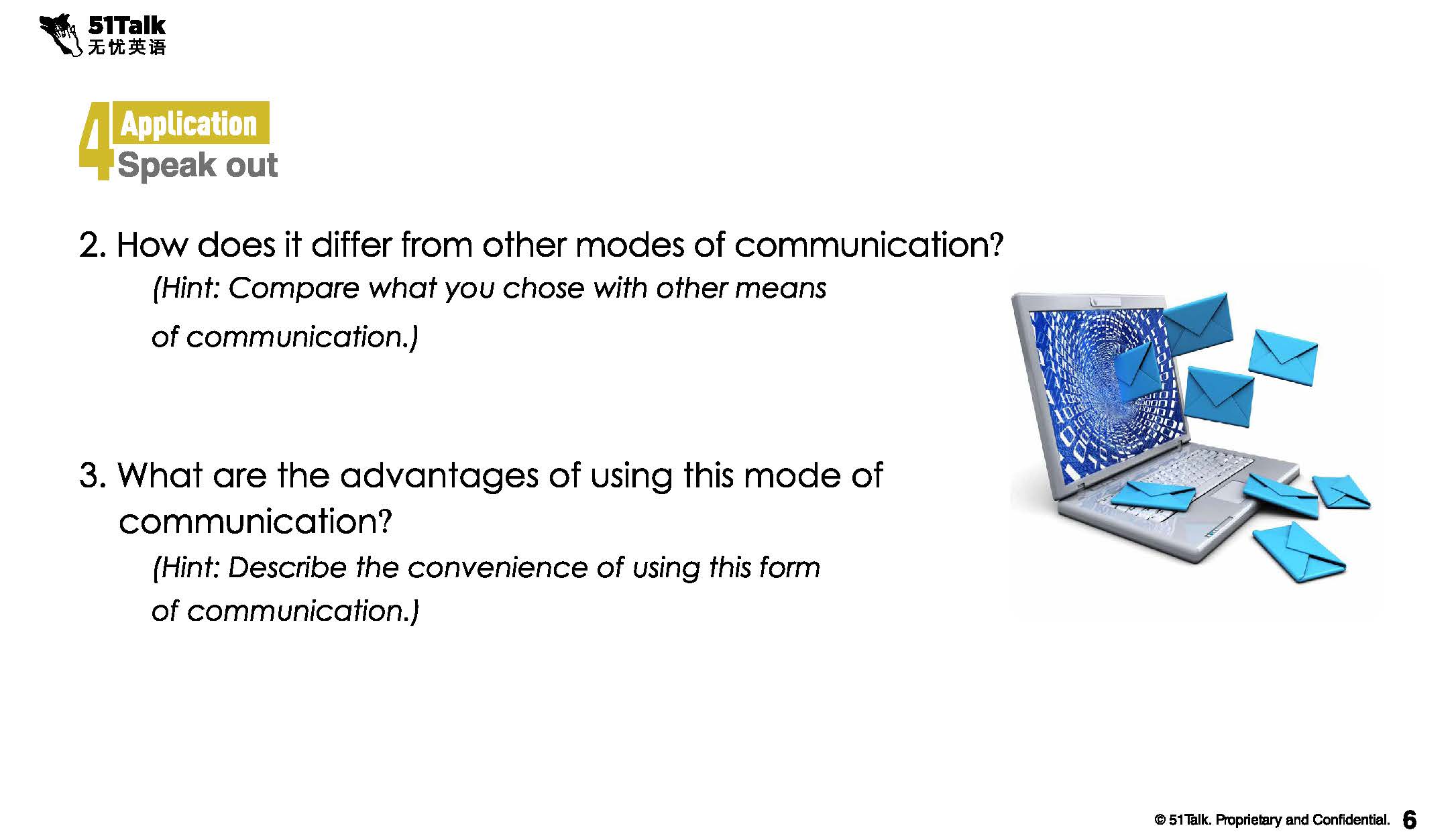 51Talk
无忧英语

4 Application
Speak out

2. How does it differ from other modes of communication?
(Hint: Compare what you chose with other means of communication.)

3. What are the advantages of using this mode of communication?
(Hint: Describe the convenience of using this form of communication.)

© 51Talk. Proprietary and Confidential. 6